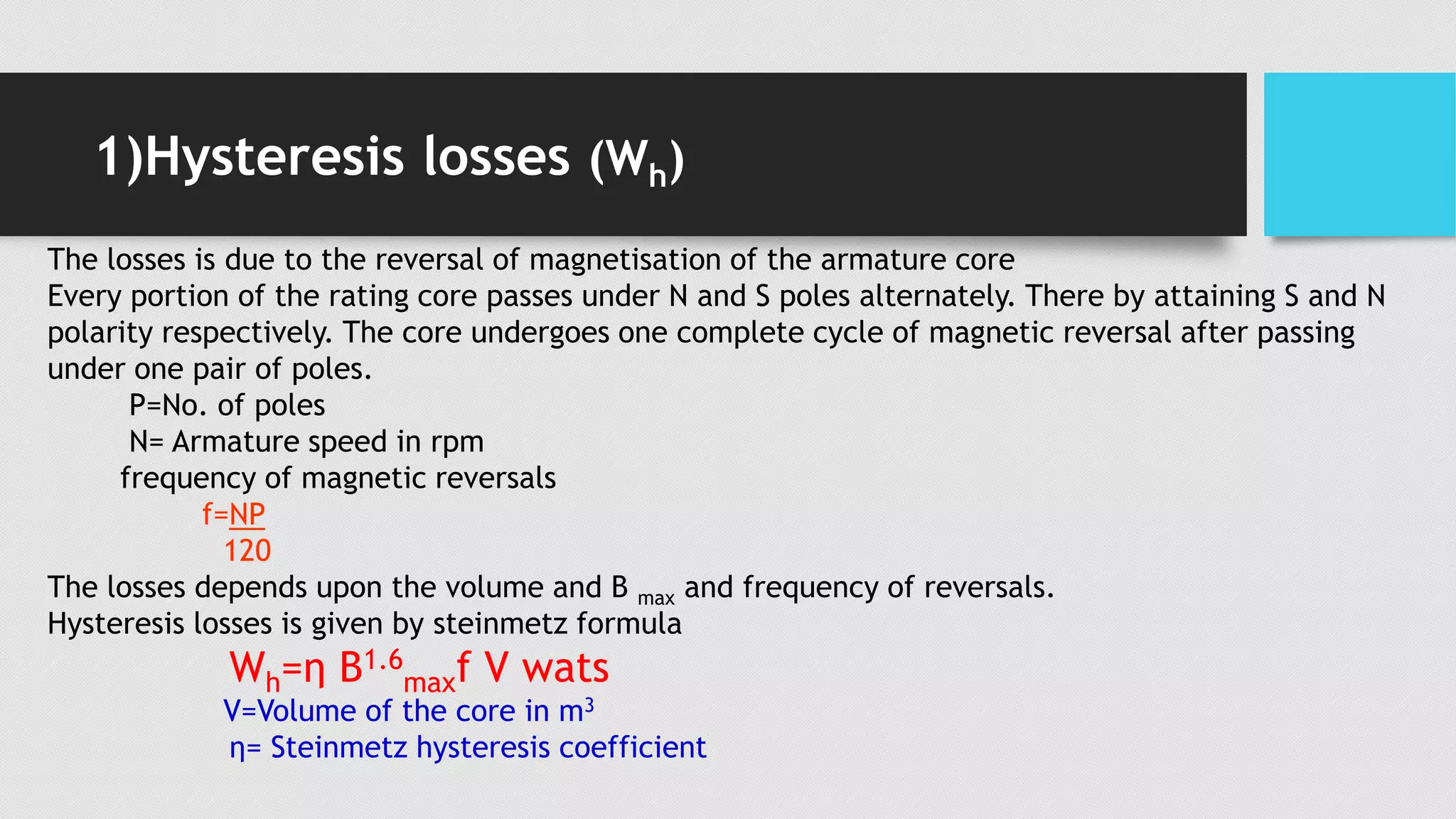 1)Hysteresis losses ($W_h$)

The losses is due to the reversal of magnetisation of the armature core
Every portion of the rating core passes under N and S poles alternately. There by attaining S and N polarity respectively. The core undergoes one complete cycle of magnetic reversal after passing under one pair of poles.

P=No. of poles
N= Armature speed in rpm
frequency of magnetic reversals

$f=\frac{NP}{120}$

The losses depends upon the volume and $B_{max}$ and frequency of reversals.
Hysteresis losses is given by steinmetz formula

$W_h=\eta B^{1.6}_{max} f V$ wats

V=Volume of the core in $m^3$
η= Steinmetz hysteresis coefficient